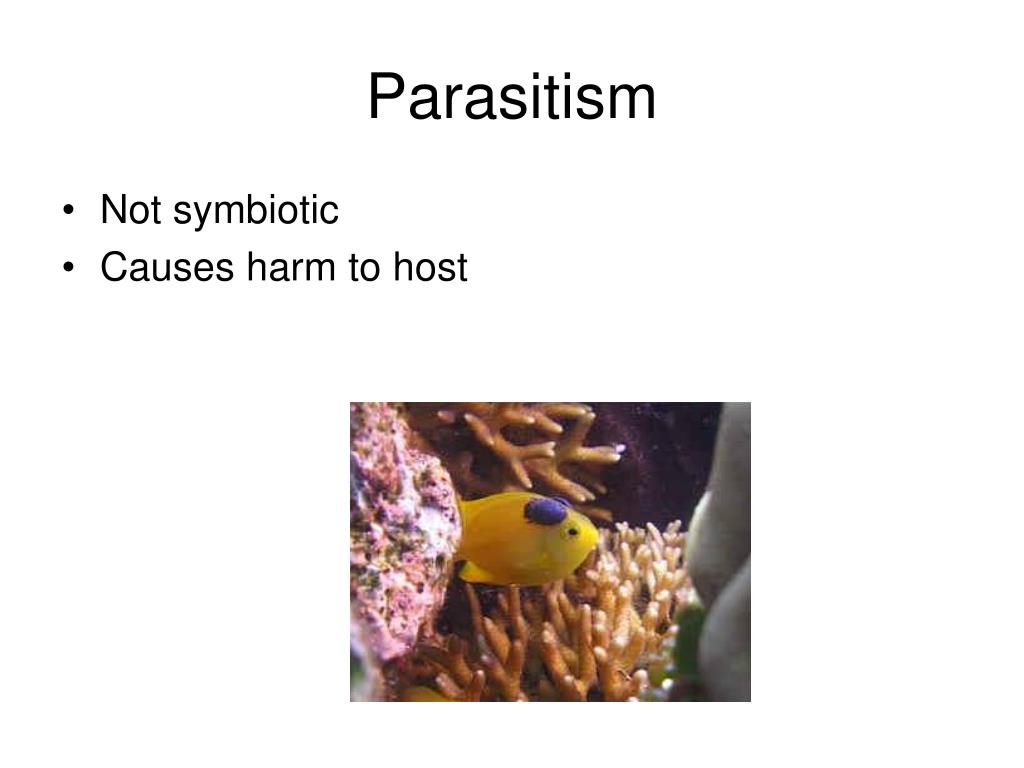 Parasitism

• Not symbiotic
• Causes harm to host